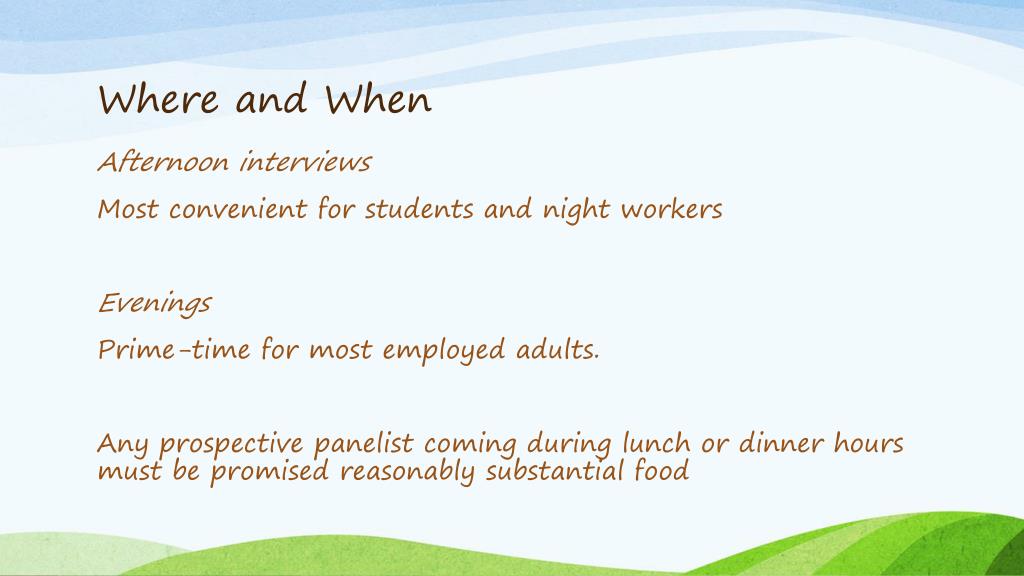 Where and When

Afternoon interviews

Most convenient for students and night workers

Evenings

Prime-time for most employed adults.

Any prospective panelist coming during lunch or dinner hours must be promised reasonably substantial food